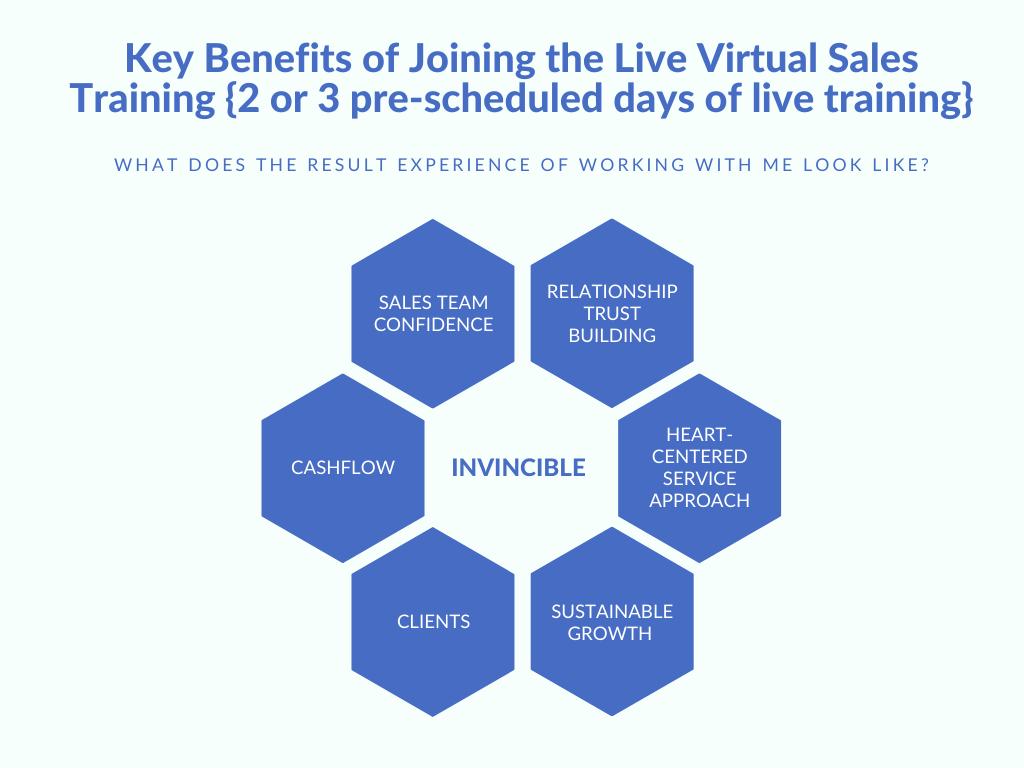 Key Benefits of Joining the Live Virtual Sales Training {2 or 3 pre-scheduled days of live training}

WHAT DOES THE RESULT EXPERIENCE OF WORKING WITH ME LOOK LIKE?

SALES TEAM CONFIDENCE

RELATIONSHIP TRUST BUILDING

CASHFLOW

INVINCIBLE

HEART-CENTERED SERVICE APPROACH

CLIENTS

SUSTAINABLE GROWTH